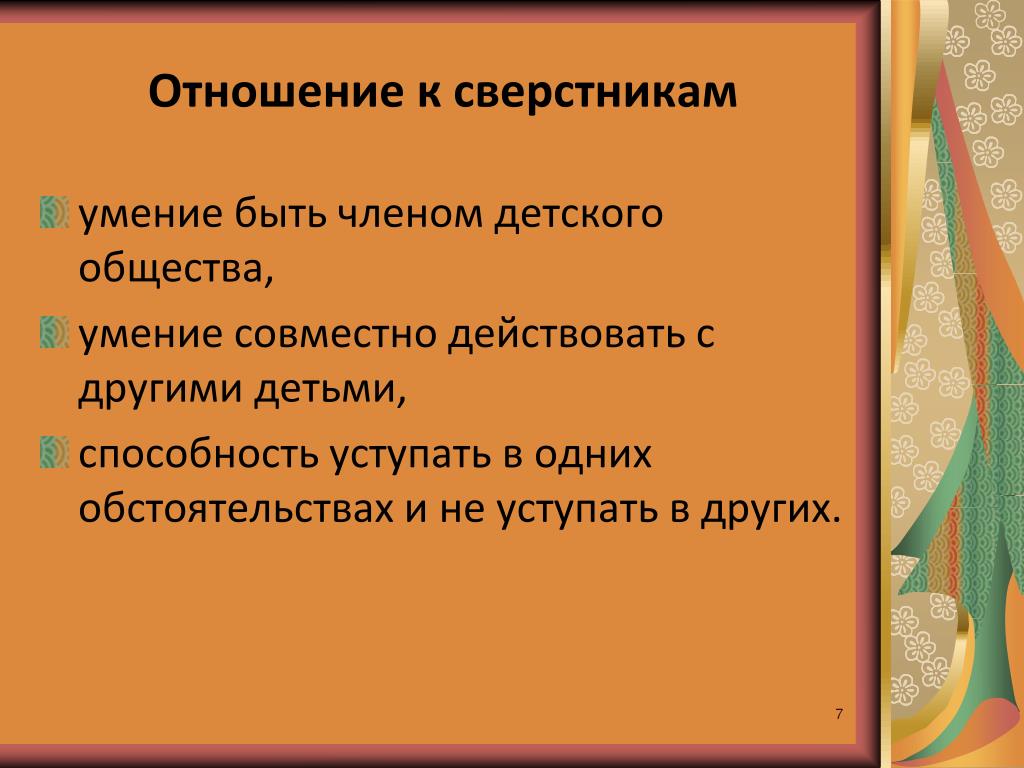 Отношение к сверстникам

умение быть членом детского общества,

умение совместно действовать с другими детьми,

способность уступать в одних обстоятельствах и не уступать в других.

7